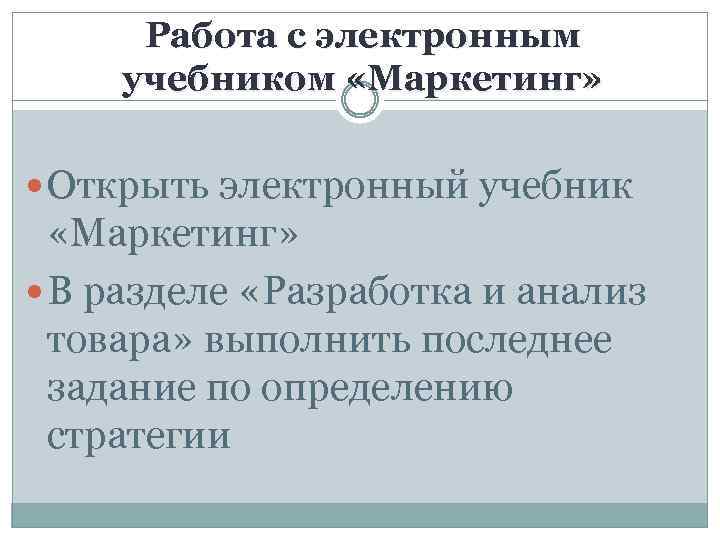 Работа с электронным учебником «Маркетинг»

Открыть электронный учебник «Маркетинг»

В разделе «Разработка и анализ товара» выполнить последнее задание по определению стратегии